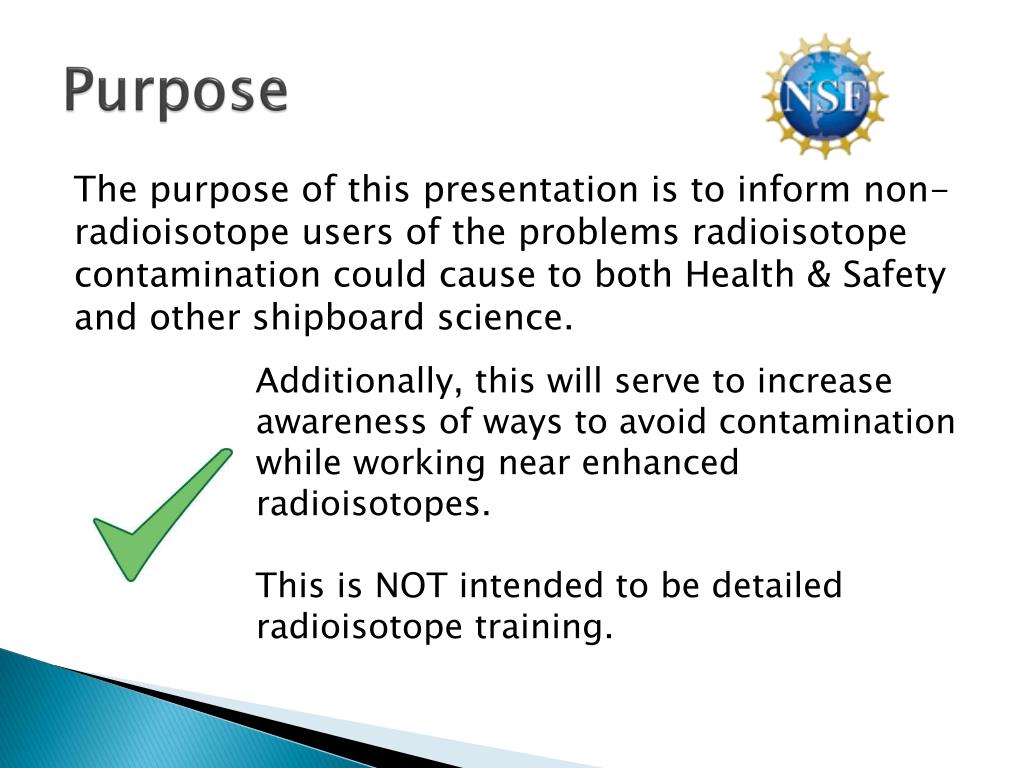 Purpose

NSF

The purpose of this presentation is to inform non-radioisotope users of the problems radioisotope contamination could cause to both Health & Safety and other shipboard science.

Additionally, this will serve to increase awareness of ways to avoid contamination while working near enhanced radioisotopes.

This is NOT intended to be detailed radioisotope training.